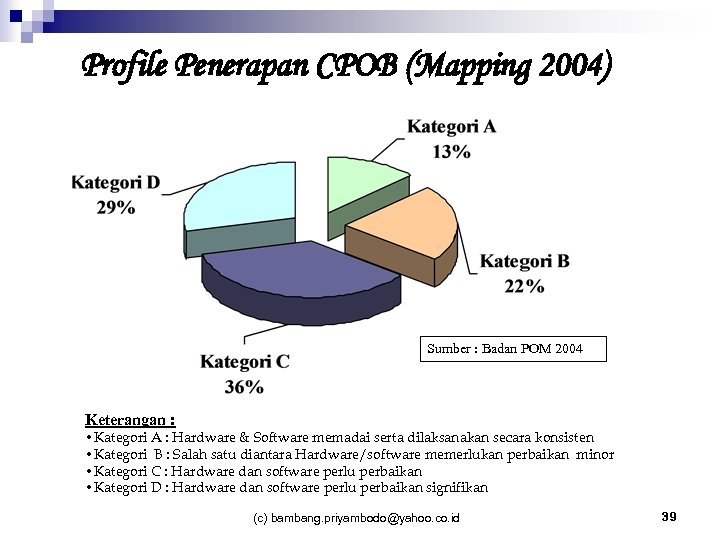 Profile Penerapan CPOB (Mapping 2004)

Kategori A
13%

Kategori D
29%

Kategori B
22%

Kategori C
36%

Sumber : Badan POM 2004

Keterangan :
• Kategori A : Hardware & Software memadai serta dilaksanakan secara konsisten
• Kategori B : Salah satu diantara Hardware/software memerlukan perbaikan minor
• Kategori C : Hardware dan software perlu perbaikan
• Kategori D : Hardware dan software perlu perbaikan signifikan

(c) bambang.priyambodo@yahoo.co.id

39